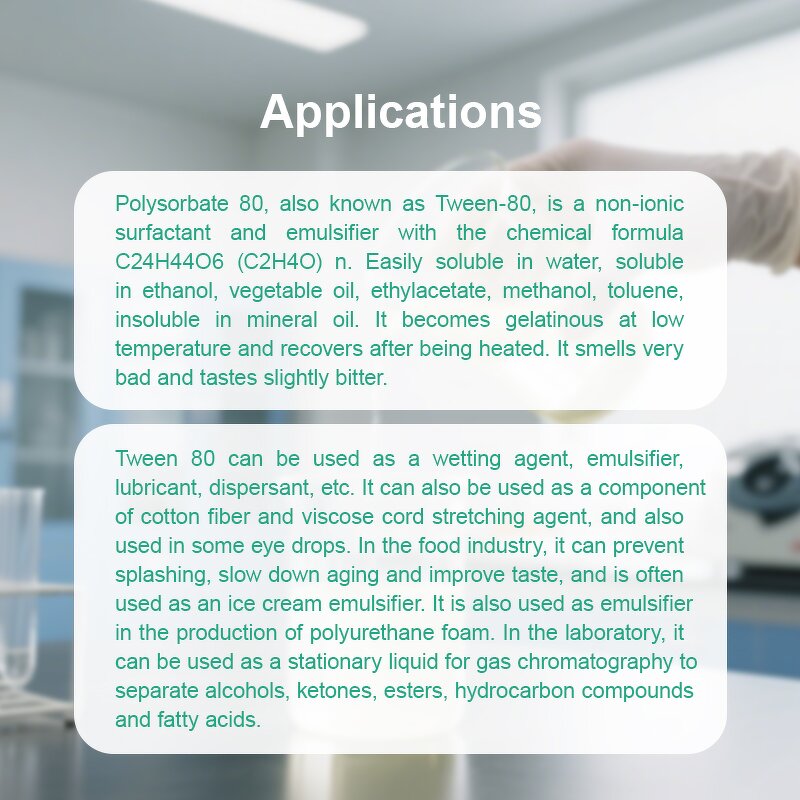 Applications

Polysorbate 80, also known as Tween-80, is a non-ionic surfactant and emulsifier with the chemical formula C24H44O6 (C2H4O) n. Easily soluble in water, soluble in ethanol, vegetable oil, ethylacetate, methanol, toluene, insoluble in mineral oil. It becomes gelatinous at low temperature and recovers after being heated. It smells very bad and tastes slightly bitter.

Tween 80 can be used as a wetting agent, emulsifier, lubricant, dispersant, etc. It can also be used as a component of cotton fiber and viscose cord stretching agent, and also used in some eye drops. In the food industry, it can prevent splashing, slow down aging and improve taste, and is often used as an ice cream emulsifier. It is also used as emulsifier in the production of polyurethane foam. In the laboratory, it can be used as a stationary liquid for gas chromatography to separate alcohols, ketones, esters, hydrocarbon compounds and fatty acids.